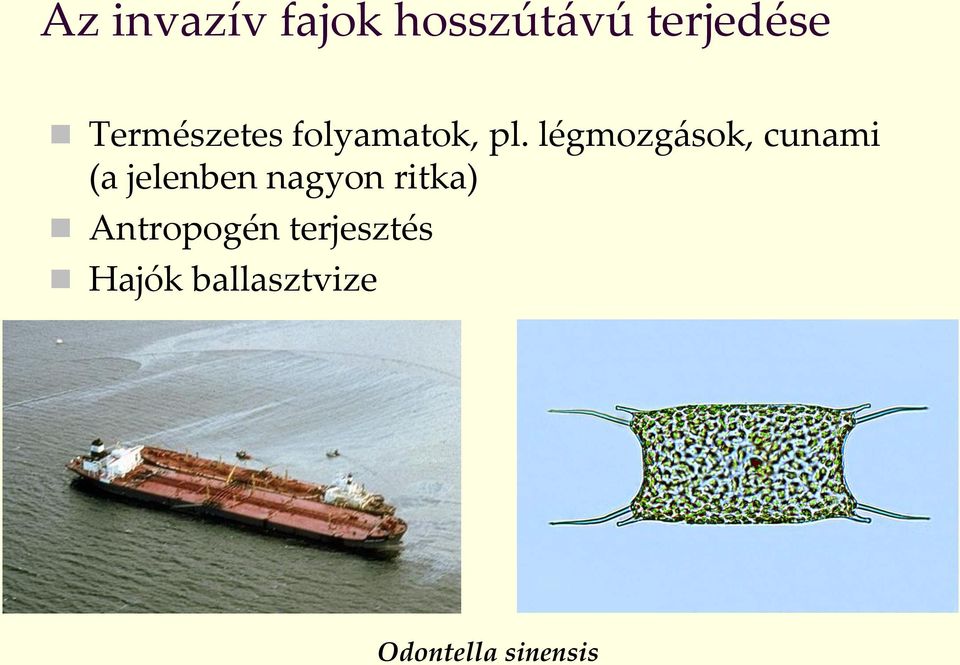 Az invazív fajok hosszútávú terjedése

Természetes folyamatok, pl. légmozgások, cunami (a jelenben nagyon ritka)

Antropogén terjesztés

Hajók ballasztvize

Odontella sinensis